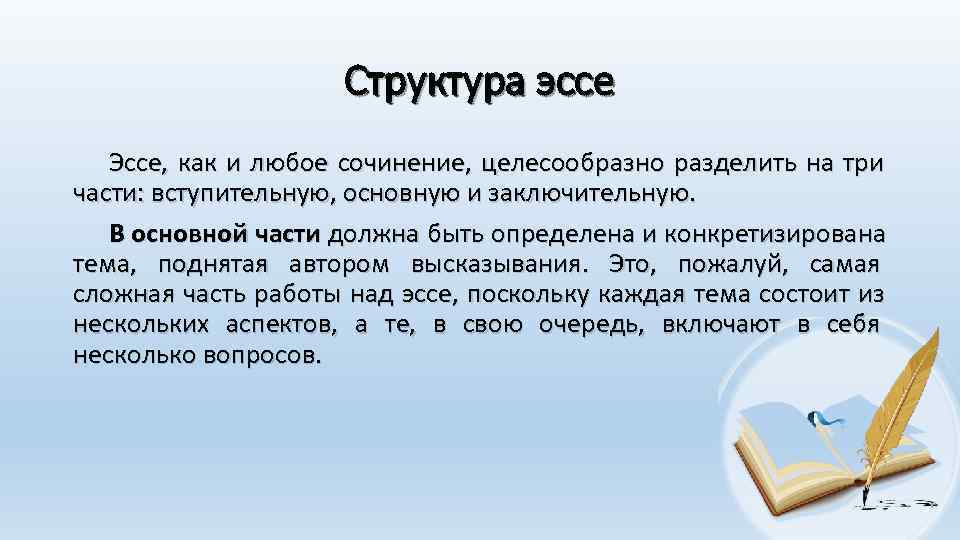 Структура эссе

Эссе, как и любое сочинение, целесообразно разделить на три части: вступительную, основную и заключительную.

В основной части должна быть определена и конкретизирована тема, поднятая автором высказывания. Это, пожалуй, самая сложная часть работы над эссе, поскольку каждая тема состоит из нескольких аспектов, а те, в свою очередь, включают в себя несколько вопросов.